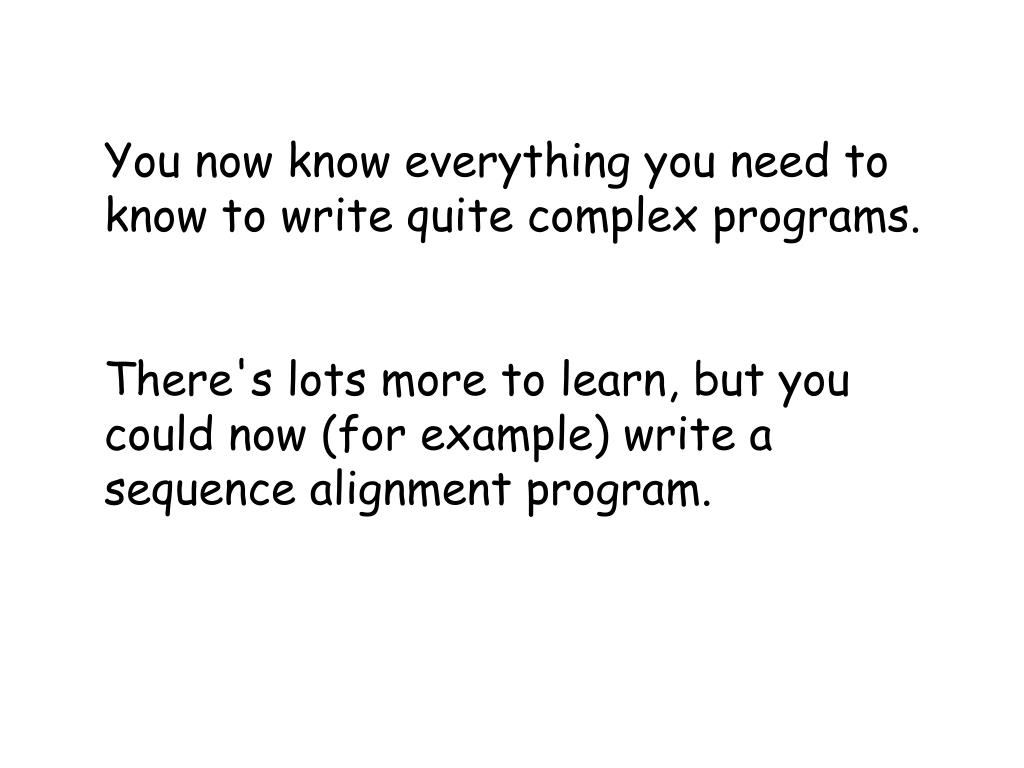 You now know everything you need to know to write quite complex programs.

There's lots more to learn, but you could now (for example) write a sequence alignment program.